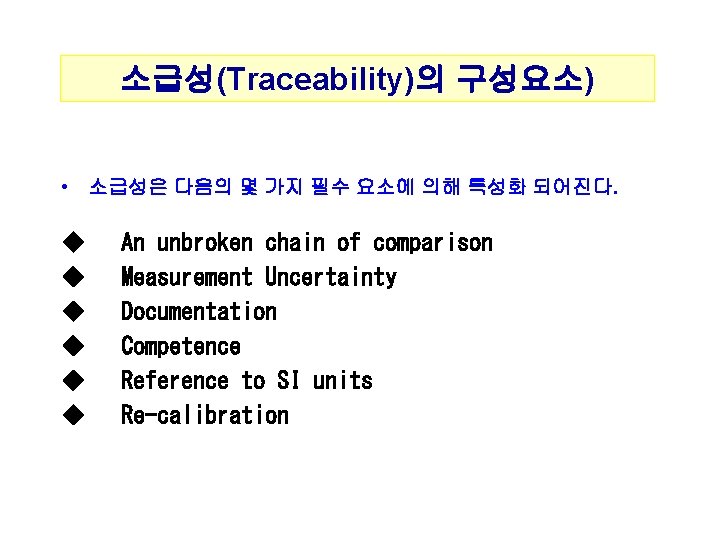 소급성(Traceability)의 구성요소)

• 소급성은 다음의 몇 가지 필수 요소에 의해 특성화 되어진다.

◆ An unbroken chain of comparison
◆ Measurement Uncertainty
◆ Documentation
◆ Competence
◆ Reference to SI units
◆ Re-calibration